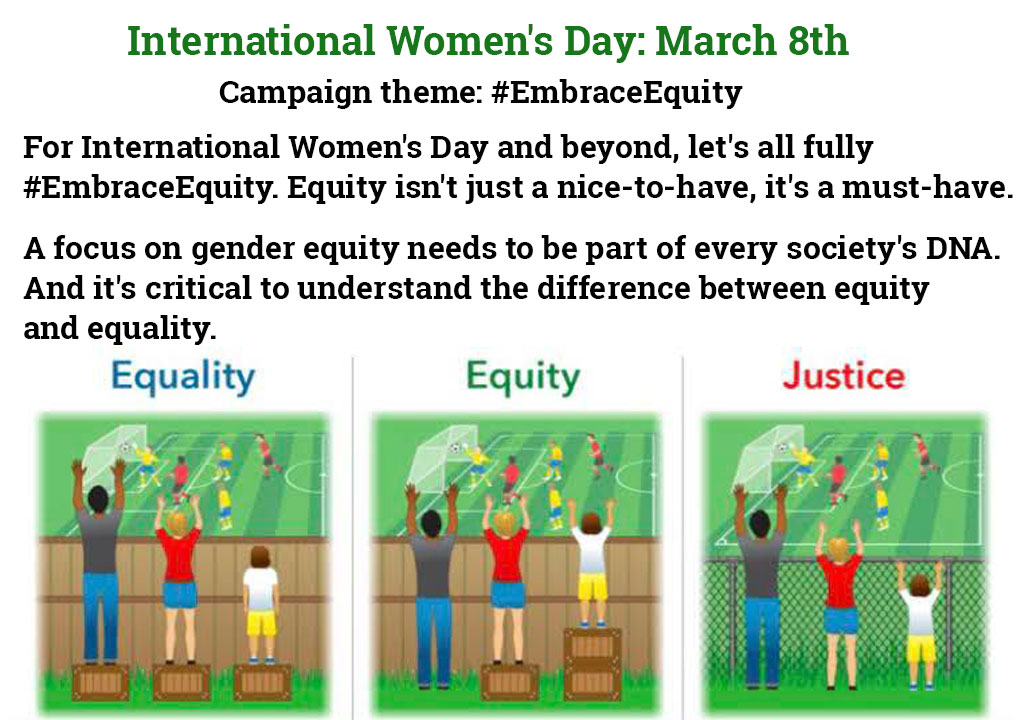 International Women's Day: March 8th

Campaign theme: #EmbraceEquity

For International Women's Day and beyond, let's all fully #EmbraceEquity. Equity isn't just a nice-to-have, it's a must-have.

A focus on gender equity needs to be part of every society's DNA. And it's critical to understand the difference between equity and equality.

Equality

Equity

Justice